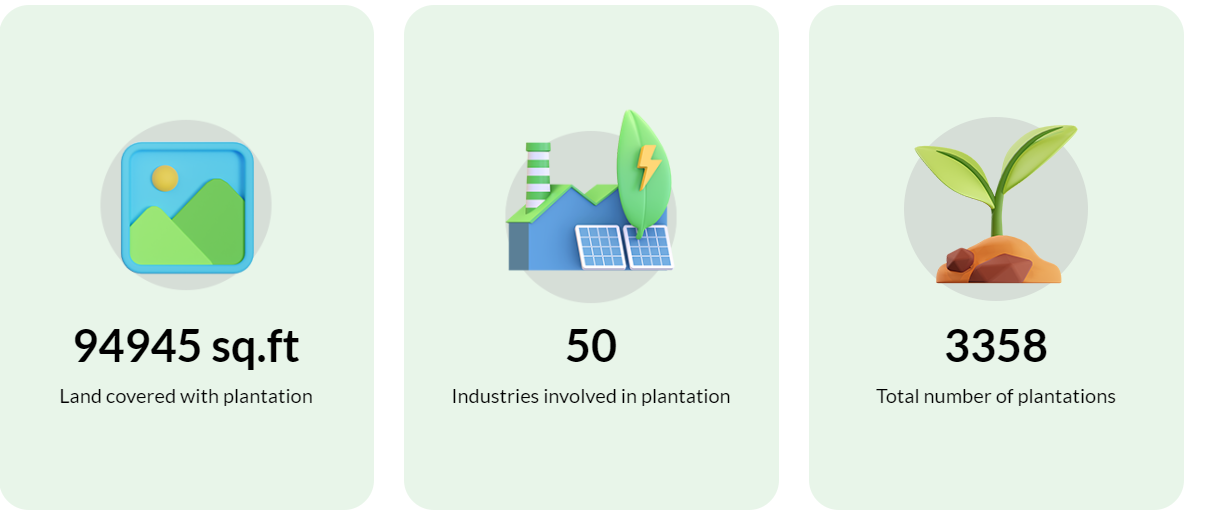 94945 sq.ft

Land covered with plantation

50

Industries involved in plantation

3358

Total number of plantations